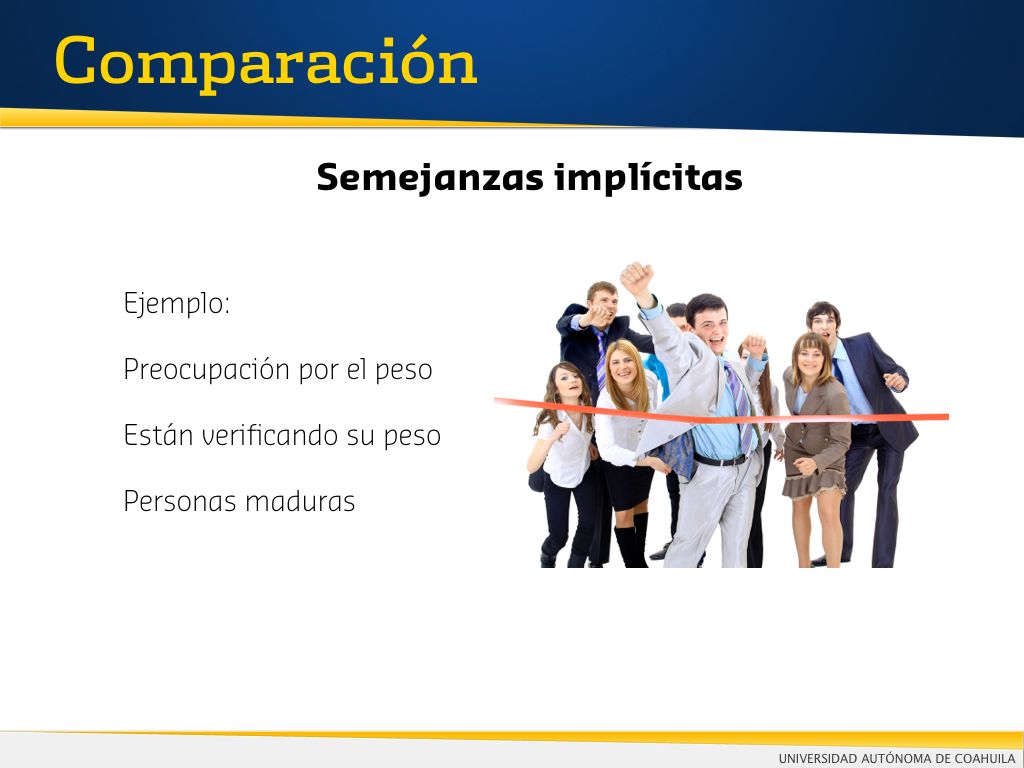 Comparación

Semejanzas implícitas

Ejemplo:

Preocupación por el peso

Están verificando su peso

Personas maduras

UNIVERSIDAD AUTÓNOMA DE COAHUILA